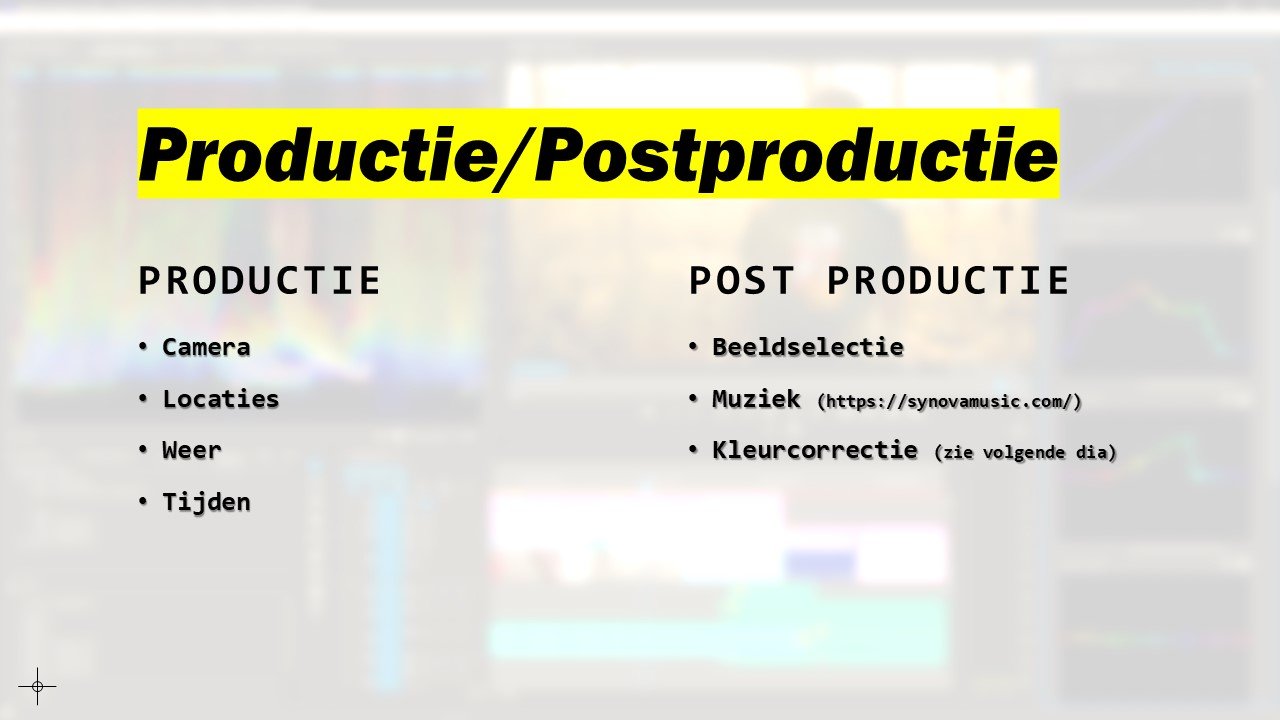 Productie/Postproductie

PRODUCTIE

• Camera
• Locaties
• Weer
• Tijden

POST PRODUCTIE

• Beeldselectie
• Muziek (https://synovamusic.com/)
• Kleurcorrectie (zie volgende dia)